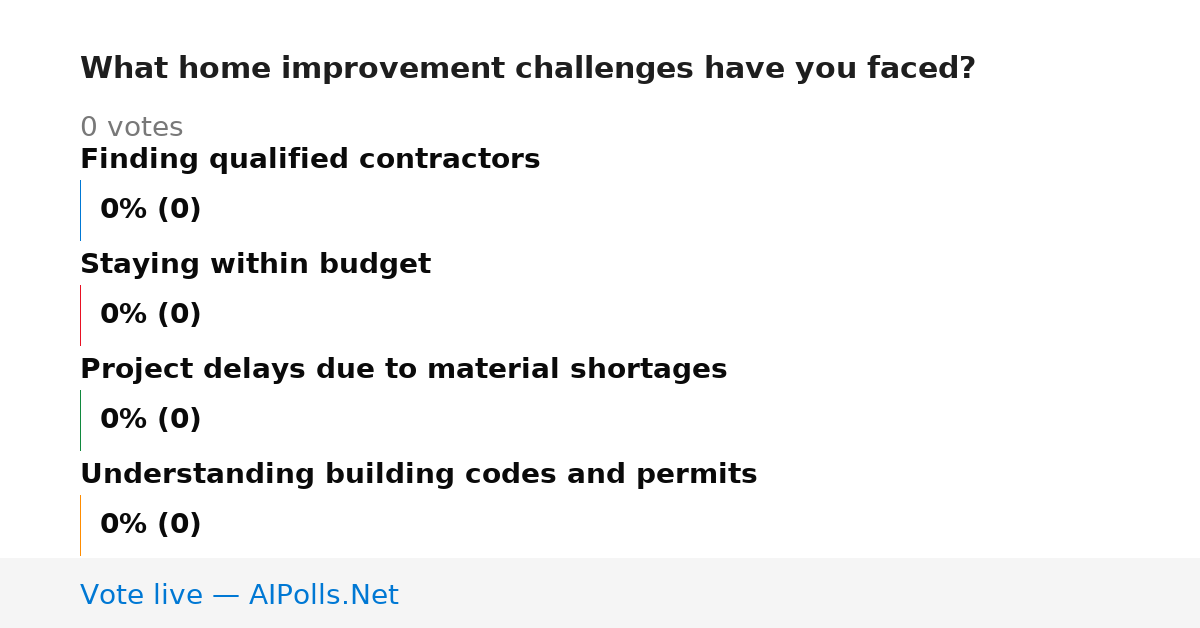 What home improvement challenges have you faced?

0 votes

Finding qualified contractors

0% (0)

Staying within budget

0% (0)

Project delays due to material shortages

0% (0)

Understanding building codes and permits

0% (0)

Vote live — AIPolls.Net